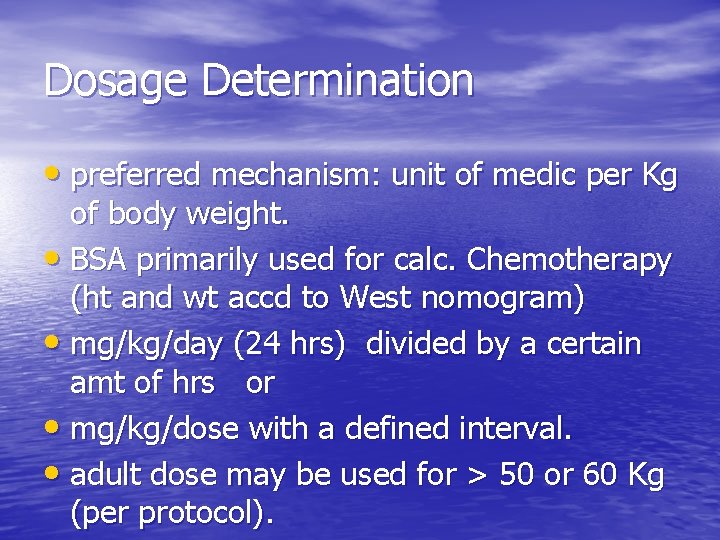 Dosage Determination

• preferred mechanism: unit of medic per Kg of body weight.
• BSA primarily used for calc. Chemotherapy (ht and wt accd to West nomogram)
• mg/kg/day (24 hrs) divided by a certain amt of hrs or
• mg/kg/dose with a defined interval.
• adult dose may be used for > 50 or 60 Kg (per protocol).